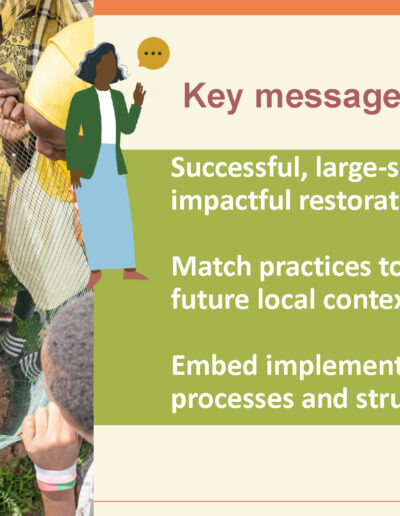 Key message

Successful, large-s
impactful restorat

Match practices to
future local contex

Embed implement
processes and stru